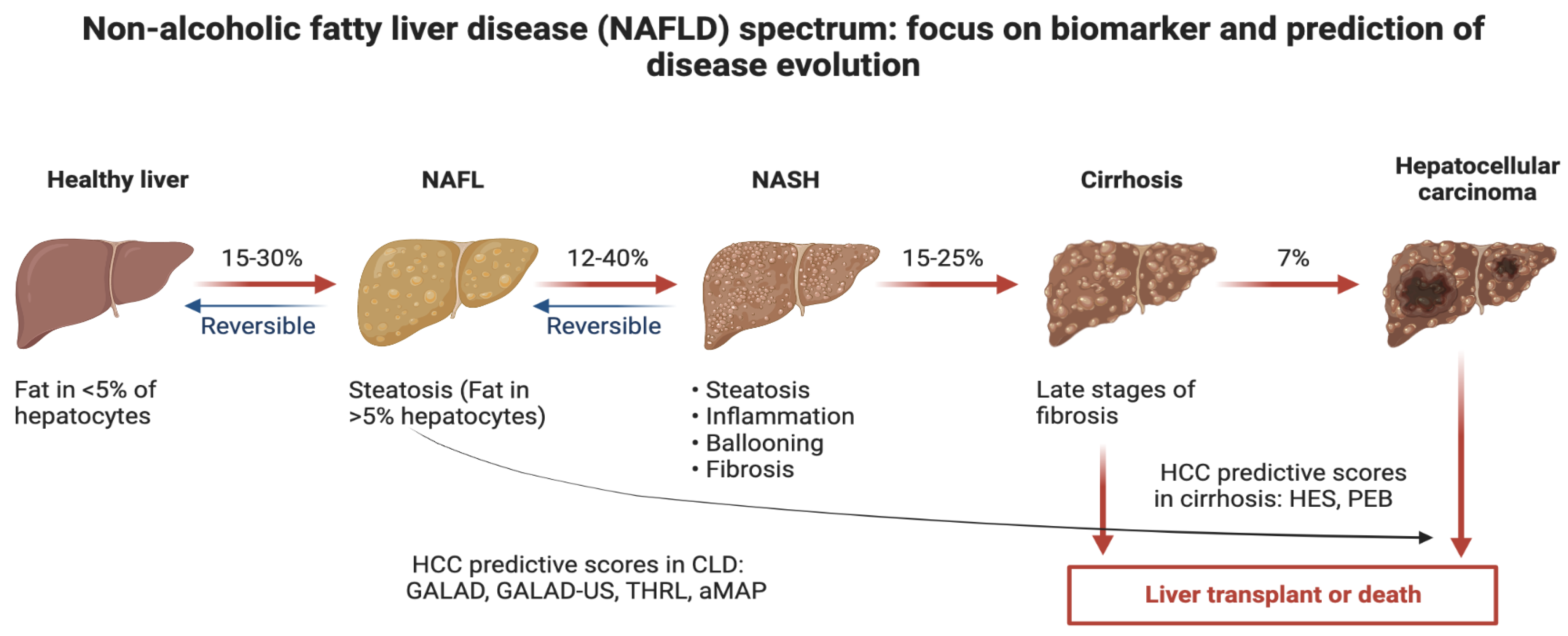 Non-alcoholic fatty liver disease (NAFLD) spectrum: focus on biomarker and prediction of disease evolution

Healthy liver

NAFL

NASH

Cirrhosis

Hepatocellular carcinoma

15-30%

Reversible

12-40%

Reversible

15-25%

7%

Fat in <5% of hepatocytes

Steatosis (Fat in >5% hepatocytes)

• Steatosis
• Inflammation
• Ballooning
• Fibrosis

Late stages of fibrosis

HCC predictive scores in cirrhosis: HES, PEB

HCC predictive scores in CLD: GALAD, GALAD-US, THRL, aMAP

Liver transplant or death